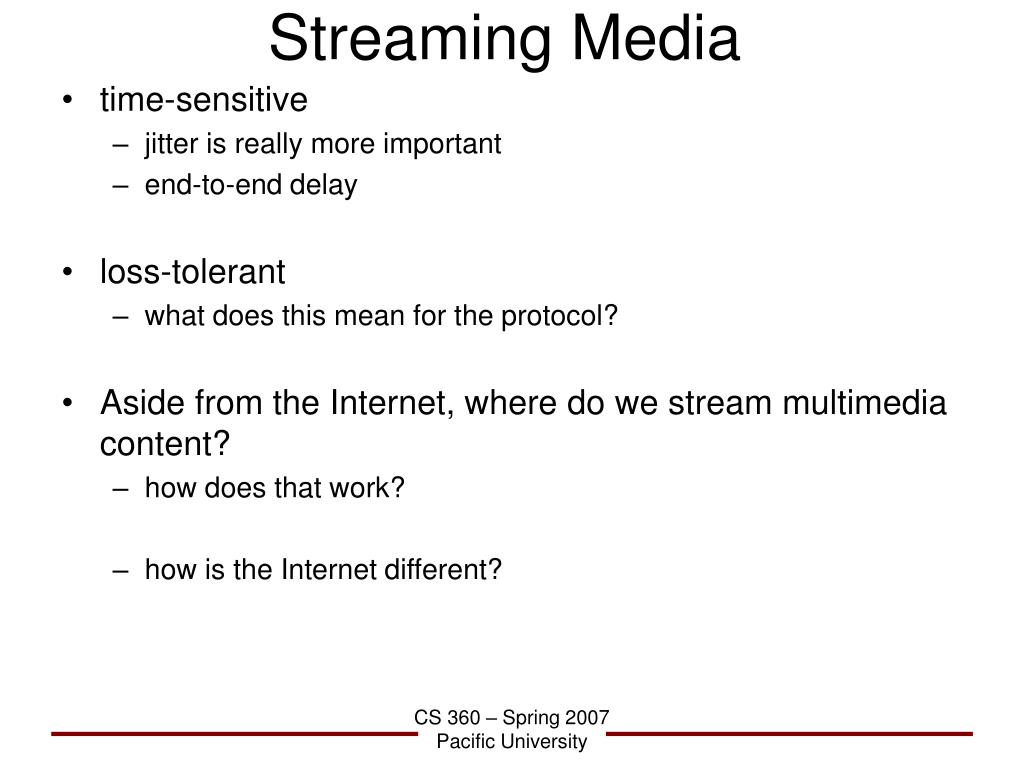 Streaming Media

• time-sensitive
– jitter is really more important
– end-to-end delay

• loss-tolerant
– what does this mean for the protocol?

• Aside from the Internet, where do we stream multimedia content?
– how does that work?

– how is the Internet different?

CS 360 – Spring 2007
Pacific University